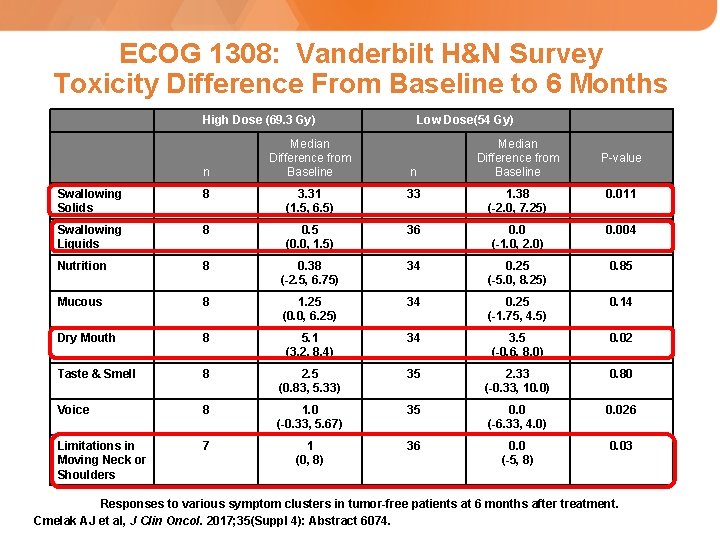 ECOG 1308: Vanderbilt H&N Survey
Toxicity Difference From Baseline to 6 Months

| | High Dose (69.3 Gy) | | Low Dose(54 Gy) | | |
|---|---|---|---|---|---|
| | n | Median Difference from Baseline | n | Median Difference from Baseline | P-value |
| Swallowing Solids | 8 | 3.31 (1.5, 6.5) | 33 | 1.38 (-2.0, 7.25) | 0.011 |
| Swallowing Liquids | 8 | 0.5 (0.0, 1.5) | 36 | 0.0 (-1.0, 2.0) | 0.004 |
| Nutrition | 8 | 0.38 (-2.5, 6.75) | 34 | 0.25 (-5.0, 8.25) | 0.85 |
| Mucous | 8 | 1.25 (0.0, 6.25) | 34 | 0.25 (-1.75, 4.5) | 0.14 |
| Dry Mouth | 8 | 5.1 (3.2, 8.4) | 34 | 3.5 (-0.6, 8.0) | 0.02 |
| Taste & Smell | 8 | 2.5 (0.83, 5.33) | 35 | 2.33 (-0.33, 10.0) | 0.80 |
| Voice | 8 | 1.0 (-0.33, 5.67) | 35 | 0.0 (-6.33, 4.0) | 0.026 |
| Limitations in Moving Neck or Shoulders | 7 | 1 (0, 8) | 36 | 0.0 (-5, 8) | 0.03 |

Responses to various symptom clusters in tumor-free patients at 6 months after treatment.
Cmelak AJ et al, J Clin Oncol. 2017;35(Suppl 4): Abstract 6074.